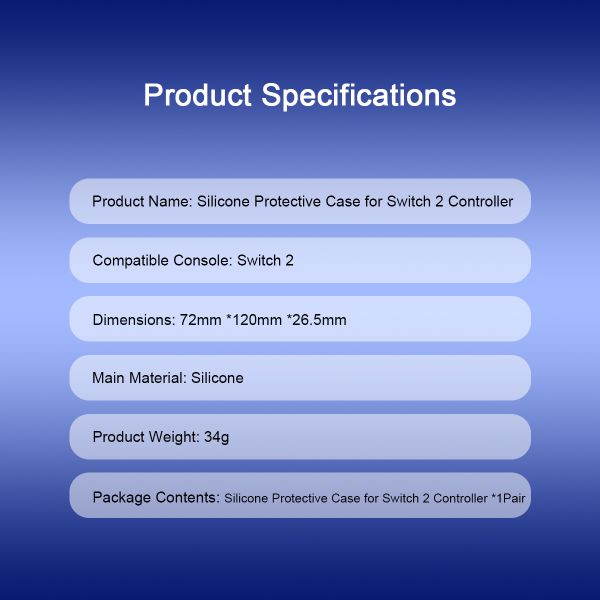 Product Specifications

Product Name: Silicone Protective Case for Switch 2 Controller

Compatible Console: Switch 2

Dimensions: 72mm *120mm *26.5mm

Main Material: Silicone

Product Weight: 34g

Package Contents: Silicone Protective Case for Switch 2 Controller *1Pair